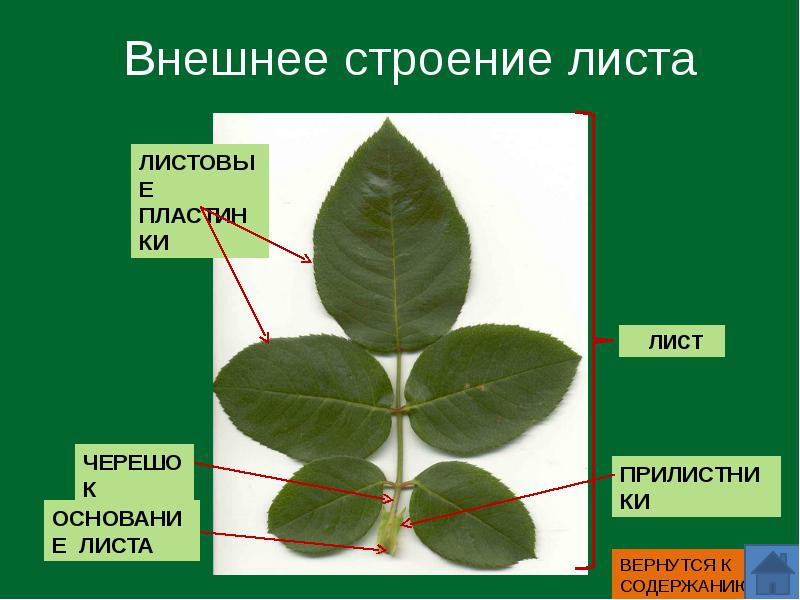 Внешнее строение листа

ЛИСТОВЫЕ ПЛАСТИНКИ

ЛИСТ

ЧЕРЕШОК

ОСНОВАНИЕ ЛИСТА

ПРИЛИСТНИКИ

ВЕРНУТСЯ К СОДЕРЖАНИЮ